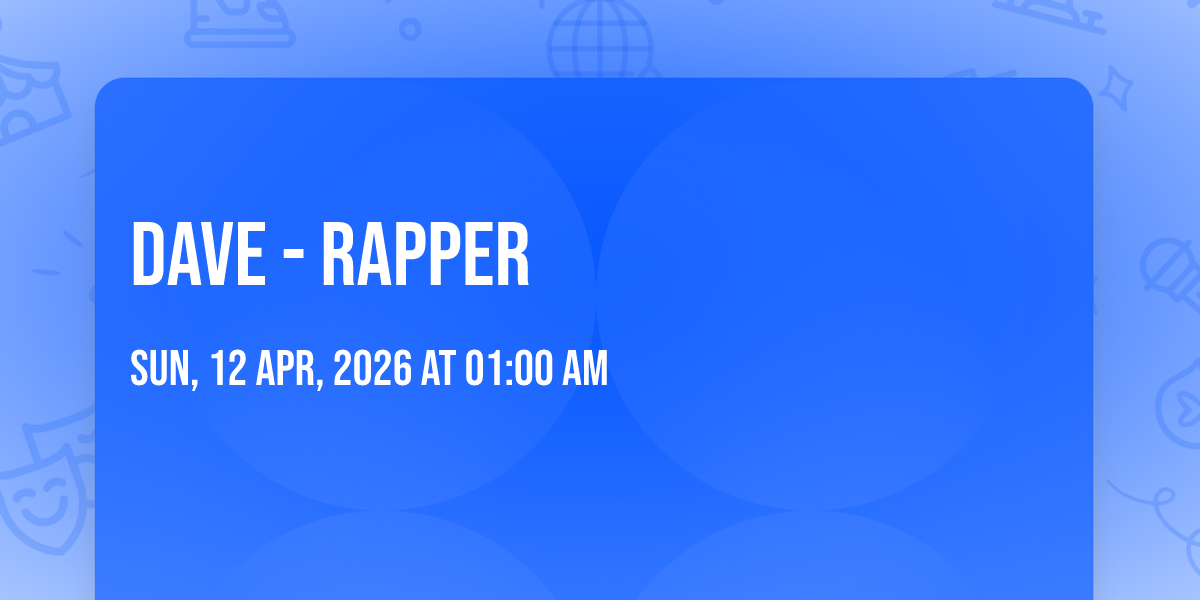 DAVE - RAPPER

SUN, 12 APR, 2026 AT 01:00 AM